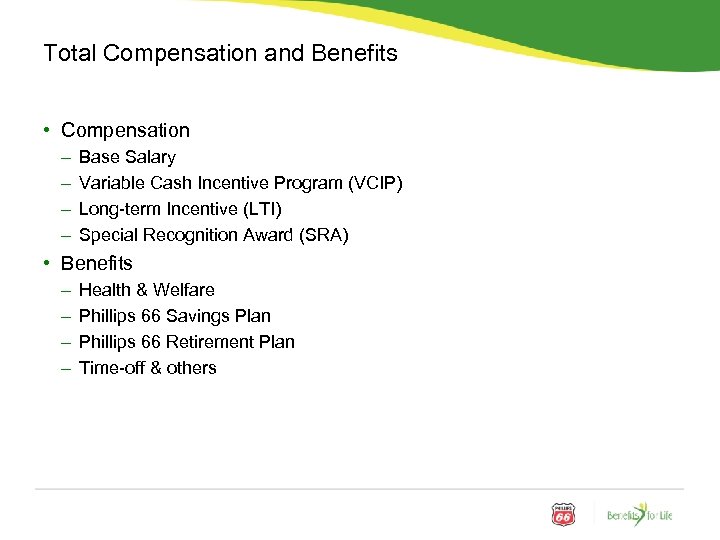 Total Compensation and Benefits

• Compensation
– Base Salary
– Variable Cash Incentive Program (VCIP)
– Long-term Incentive (LTI)
– Special Recognition Award (SRA)

• Benefits
– Health & Welfare
– Phillips 66 Savings Plan
– Phillips 66 Retirement Plan
– Time-off & others

PHILLIPS 66

Benefits for Life